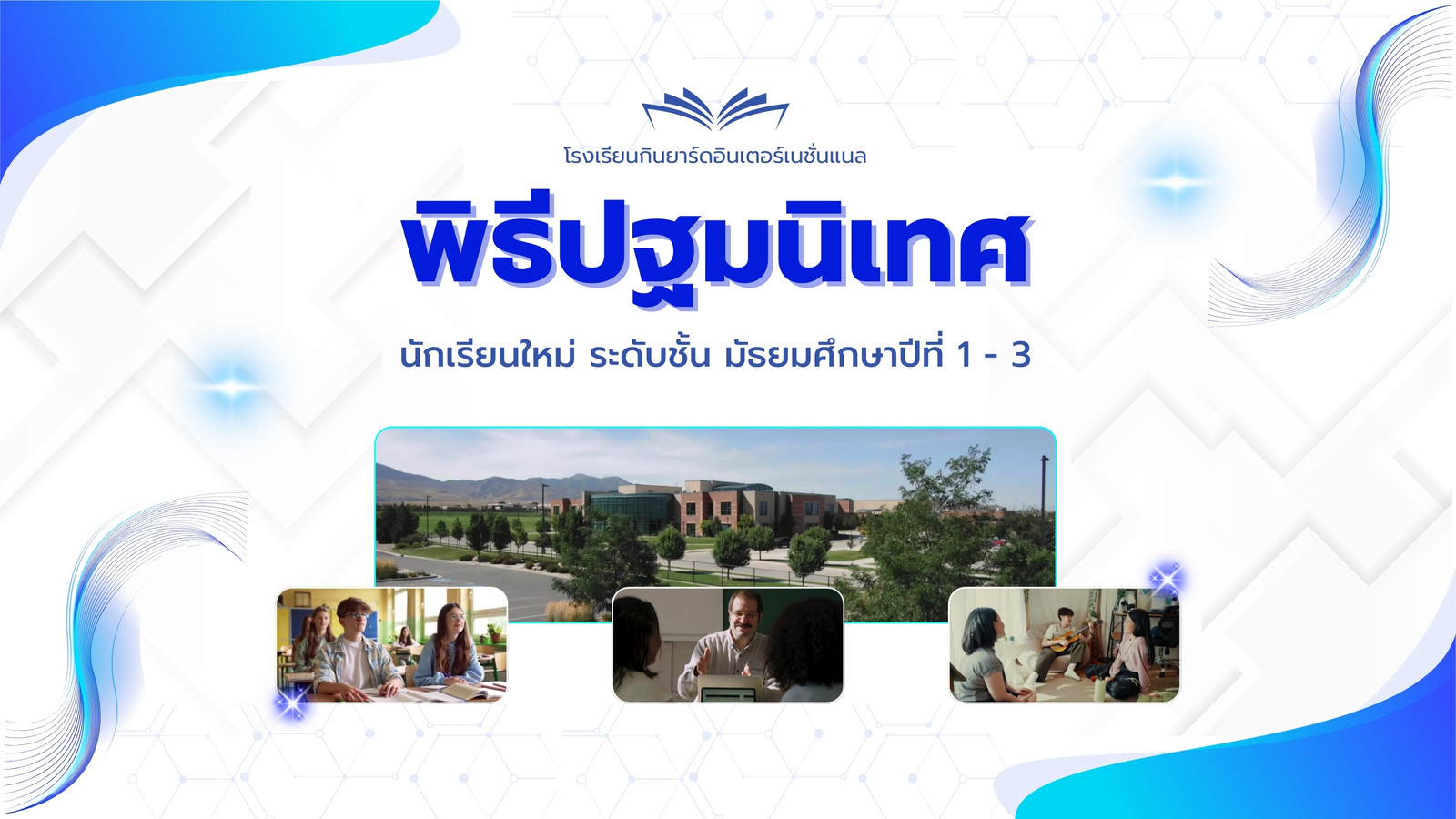 โรงเรียนกินยาร์ดอินเตอร์เนชั่นแนล

พิธีปฐมนิเทศ

นักเรียนใหม่ ระดับชั้น มัธยมศึกษาปีที่ 1 - 3